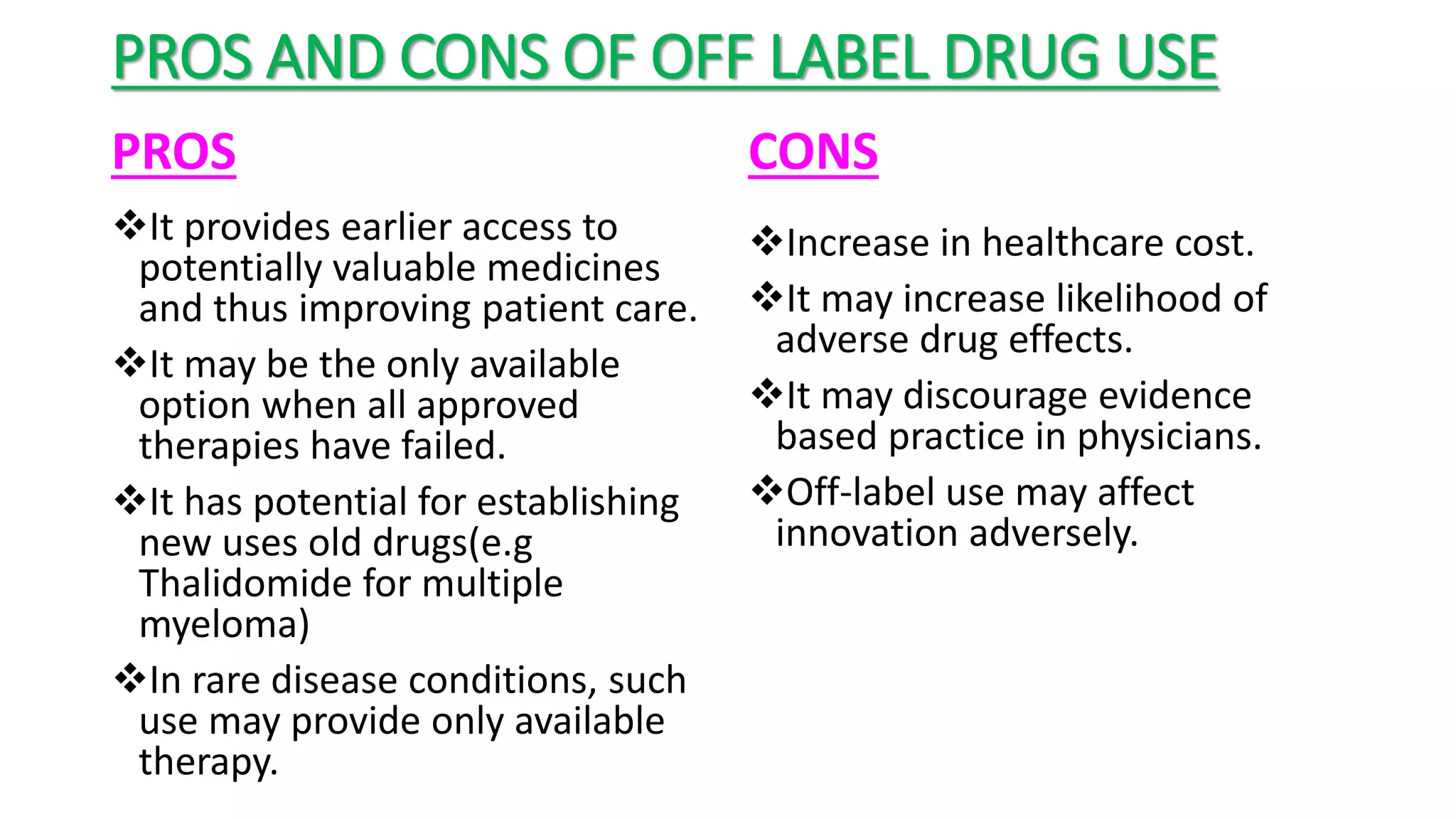 PROS AND CONS OF OFF LABEL DRUG USE

PROS

❖It provides earlier access to potentially valuable medicines and thus improving patient care.

❖It may be the only available option when all approved therapies have failed.

❖It has potential for establishing new uses old drugs(e.g Thalidomide for multiple myeloma)

❖In rare disease conditions, such use may provide only available therapy.

CONS

❖Increase in healthcare cost.

❖It may increase likelihood of adverse drug effects.

❖It may discourage evidence based practice in physicians.

❖Off-label use may affect innovation adversely.